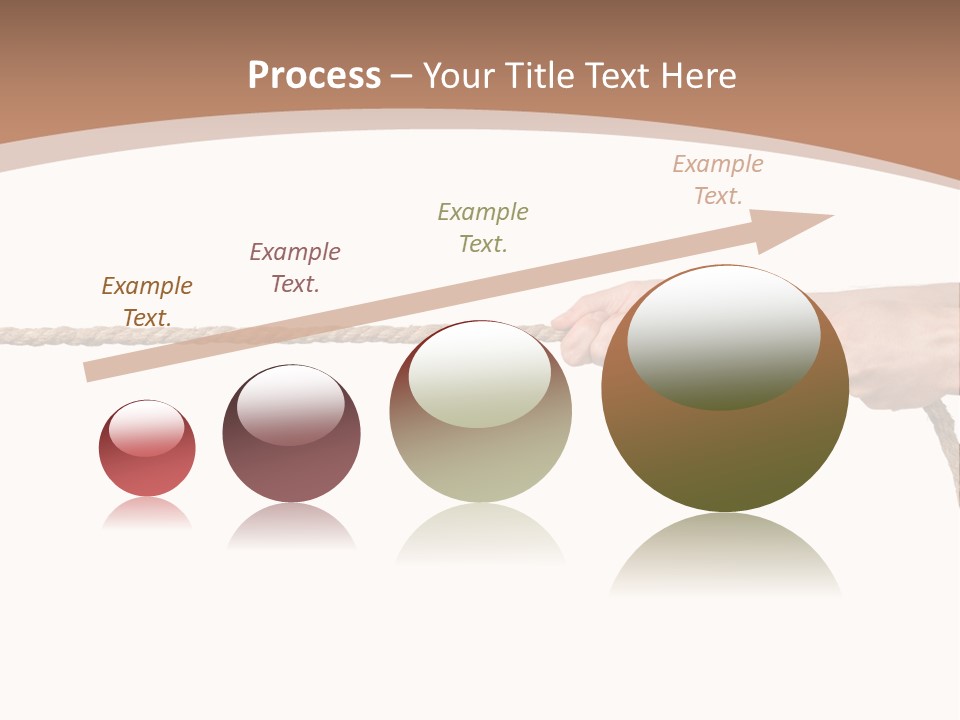 Process – Your Title Text Here

Example Text.

Example Text.

Example Text.

Example Text.